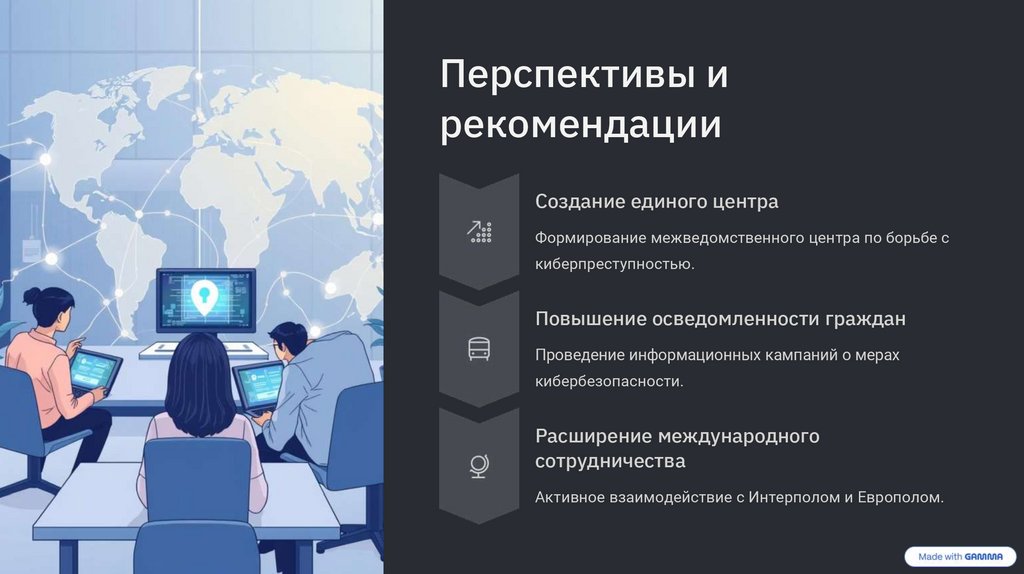 Перспективы и рекомендации

Создание единого центра

Формирование межведомственного центра по борьбе с киберпреступностью.

Повышение осведомленности граждан

Проведение информационных кампаний о мерах кибербезопасности.

Расширение международного сотрудничества

Активное взаимодействие с Интерполом и Европолом.

Made with GAMMA